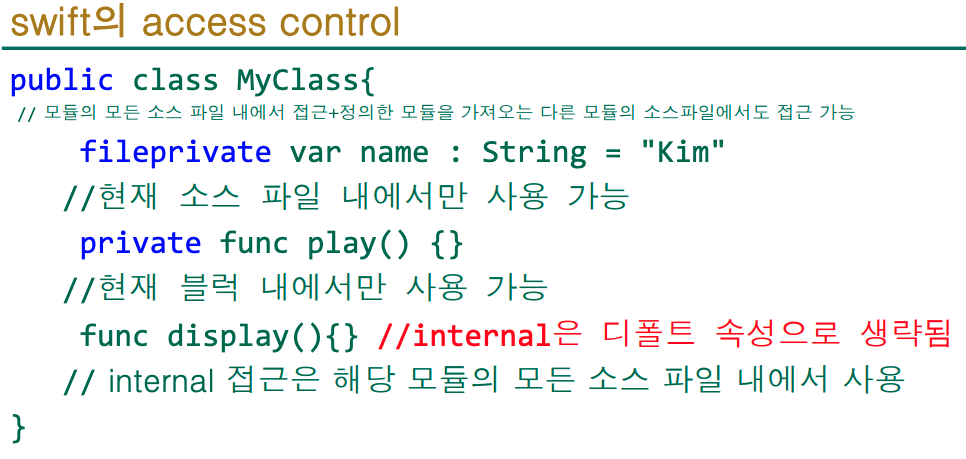 swift의 access control

public class MyClass{
// 모듈의 모든 소스 파일 내에서 접근+정의한 모듈을 가져오는 다른 모듈의 소스파일에서도 접근 가능
fileprivate var name : String = "Kim"
//현재 소스 파일 내에서만 사용 가능
private func play() {}
//현재 블럭 내에서만 사용 가능
func display(){} //internal은 디폴트 속성으로 생략됨
// internal 접근은 해당 모듈의 모든 소스 파일 내에서 사용
}